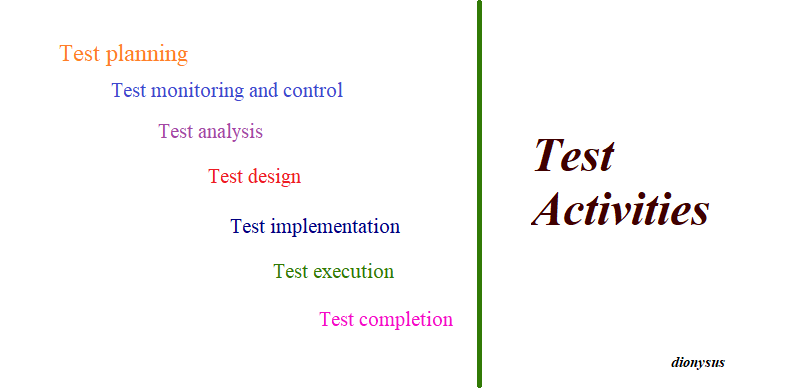 Test planning
Test monitoring and control
Test analysis
Test design
Test implementation
Test execution
Test completion

Test Activities

dionysus